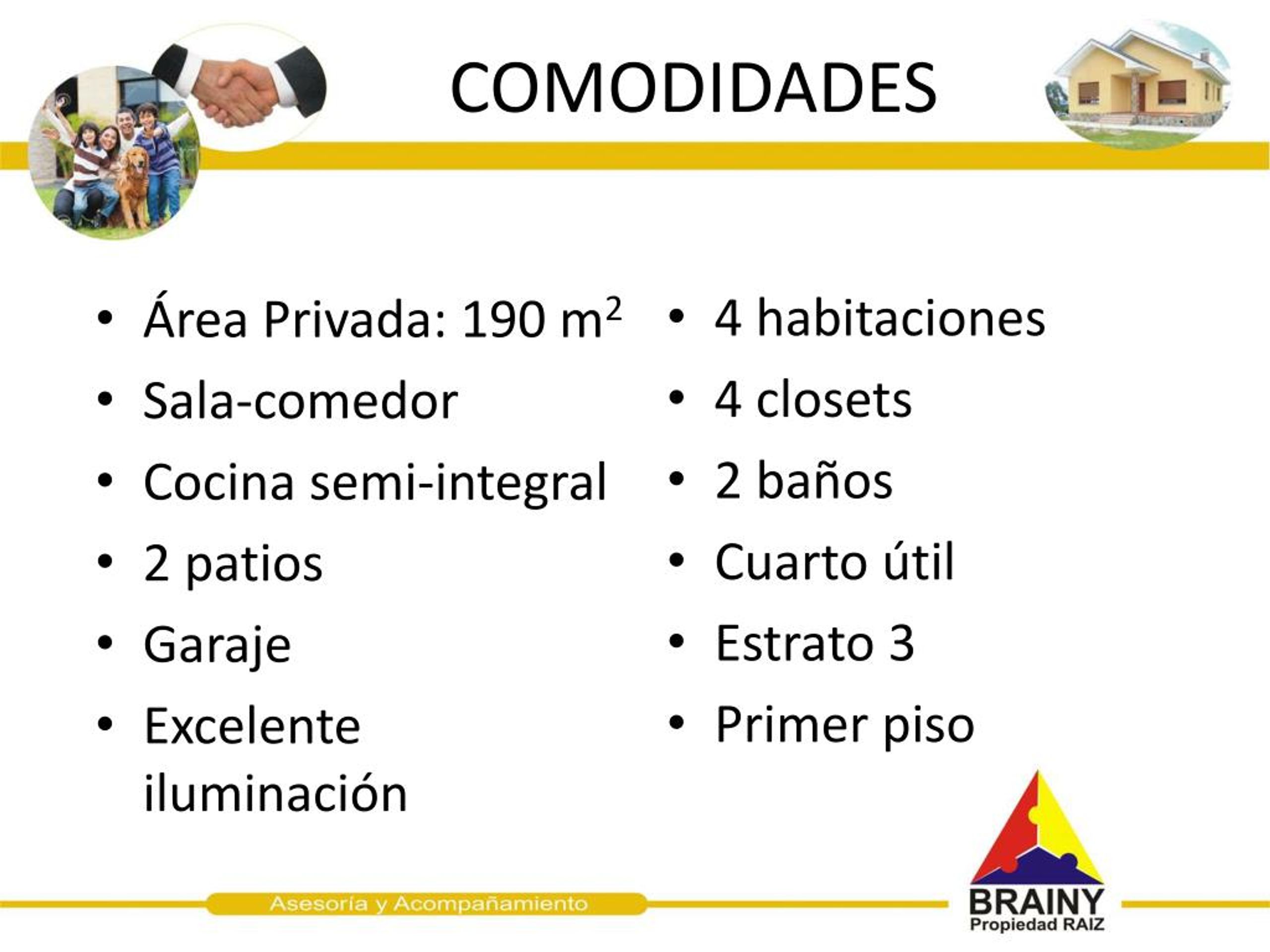 COMODIDADES

• Área Privada: 190 $m^2$
• Sala-comedor
• Cocina semi-integral
• 2 patios
• Garaje
• Excelente iluminación

• 4 habitaciones
• 4 closets
• 2 baños
• Cuarto útil
• Estrato 3
• Primer piso

Asesoría y Acompañamiento

BRAINY
Propiedad RAIZ